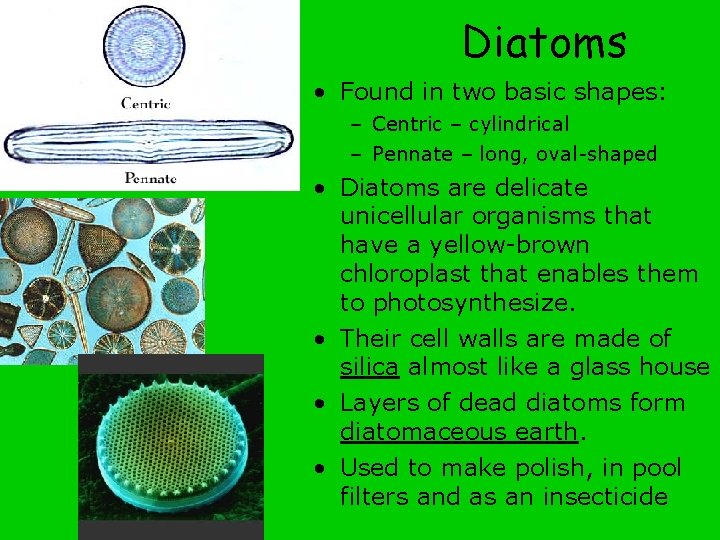 Centric

Pennate

Diatoms

• Found in two basic shapes:
– Centric – cylindrical
– Pennate – long, oval-shaped

• Diatoms are delicate unicellular organisms that have a yellow-brown chloroplast that enables them to photosynthesize.

• Their cell walls are made of silica almost like a glass house

• Layers of dead diatoms form diatomaceous earth.

• Used to make polish, in pool filters and as an insecticide